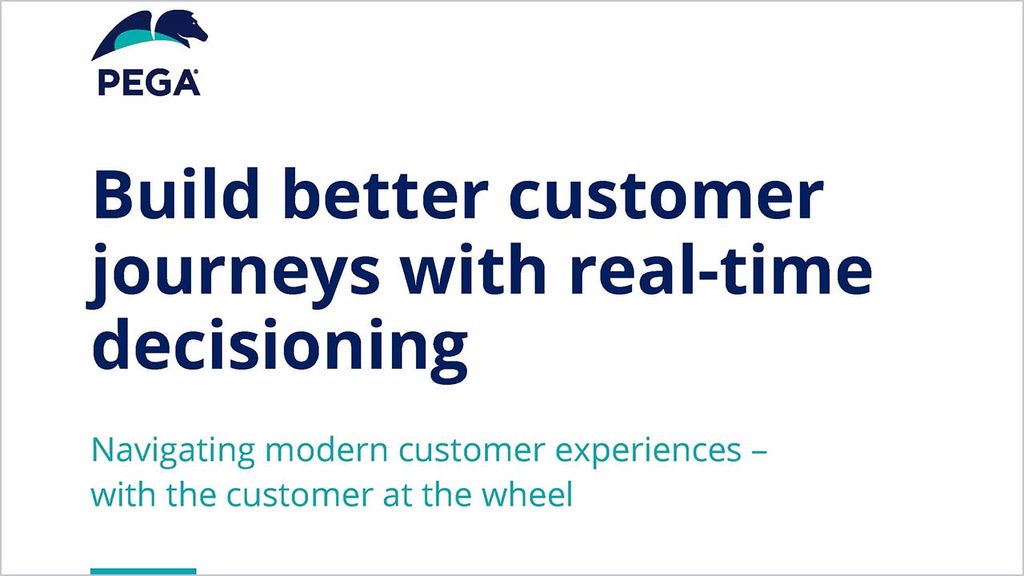 PEGA

Build better customer journeys with real-time decisioning

Navigating modern customer experiences – with the customer at the wheel